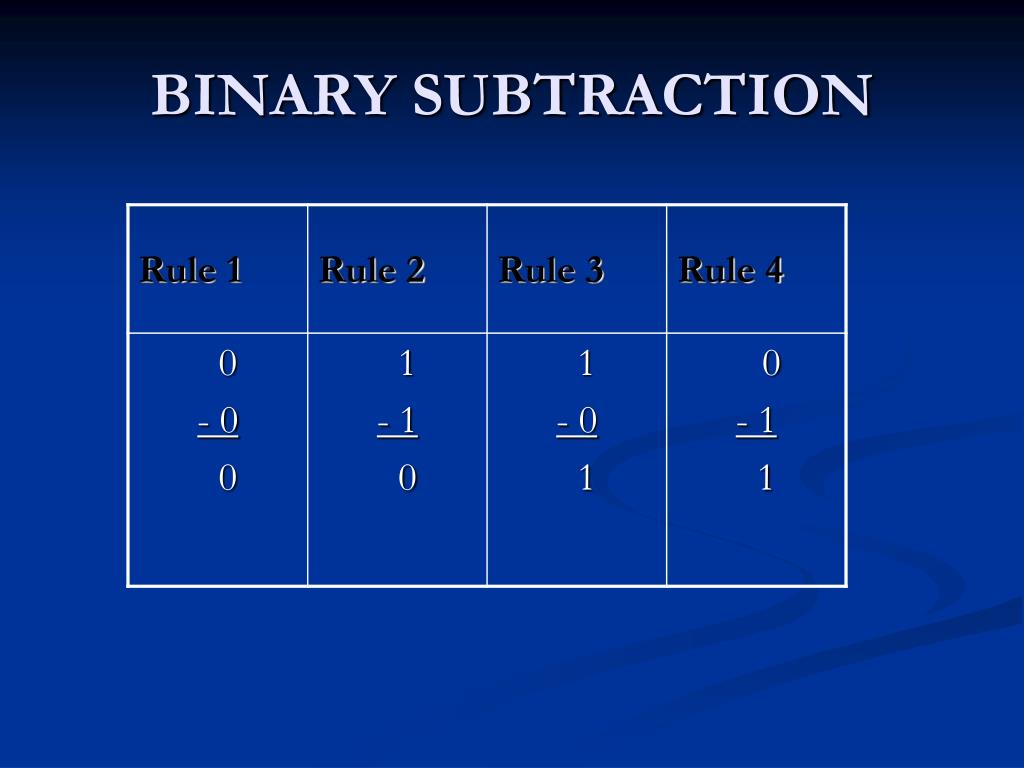 BINARY SUBTRACTION

| Rule 1 | Rule 2 | Rule 3 | Rule 4 |
|---|---|---|---|
| 0<br>- 0<br>0 | 1<br>- 1<br>0 | 1<br>- 0<br>1 | 0<br>- 1<br>1 |